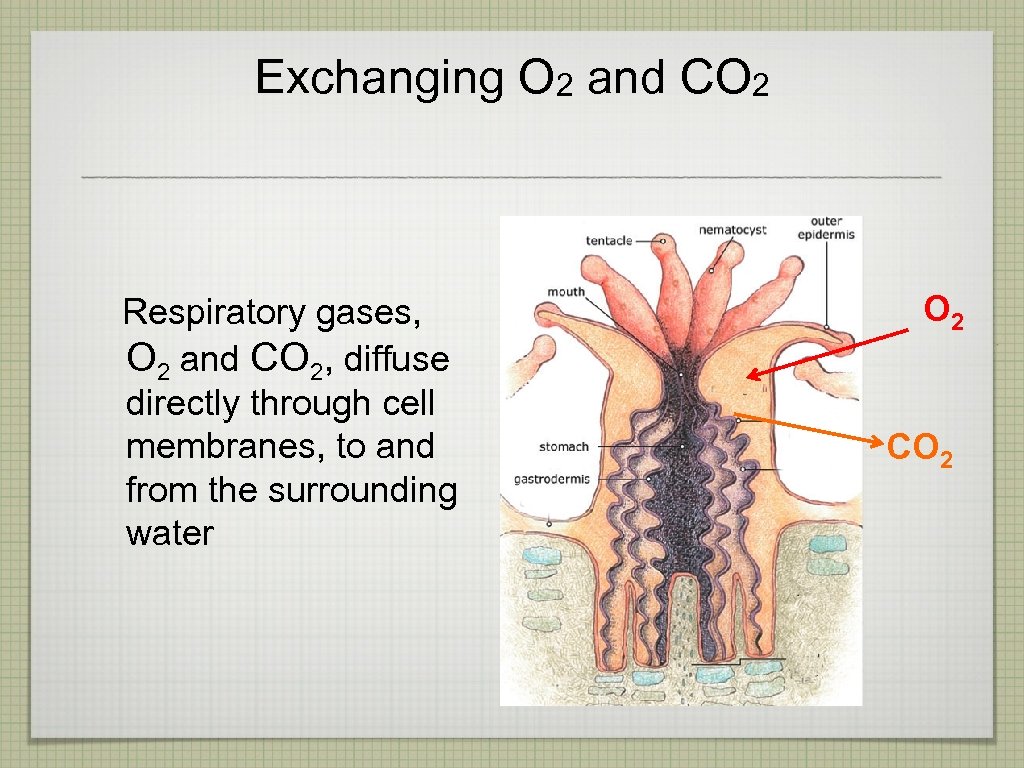 Exchanging $O_2$ and $CO_2$

Respiratory gases, $O_2$ and $CO_2$, diffuse directly through cell membranes, to and from the surrounding water

tentacle
nematocyst
outer epidermis
mouth
stomach
gastrodermis

$O_2$

$CO_2$